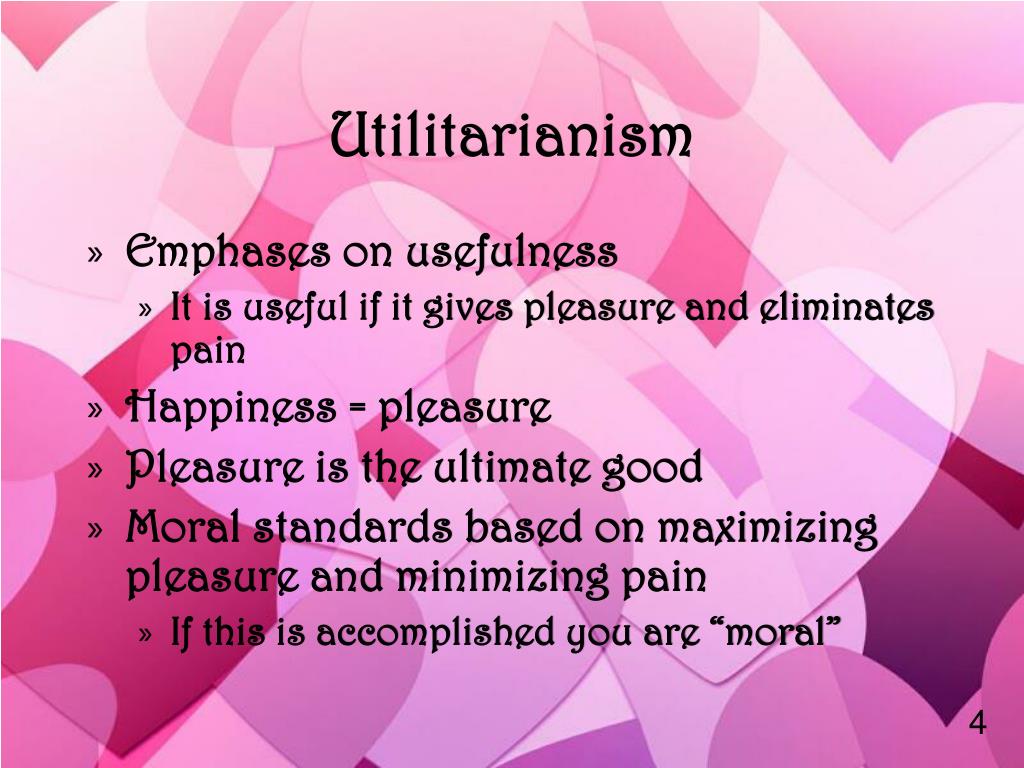 Utilitarianism

» Emphases on usefulness
» It is useful if it gives pleasure and eliminates pain
» Happiness = pleasure
» Pleasure is the ultimate good
» Moral standards based on maximizing pleasure and minimizing pain
» If this is accomplished you are “moral”

4